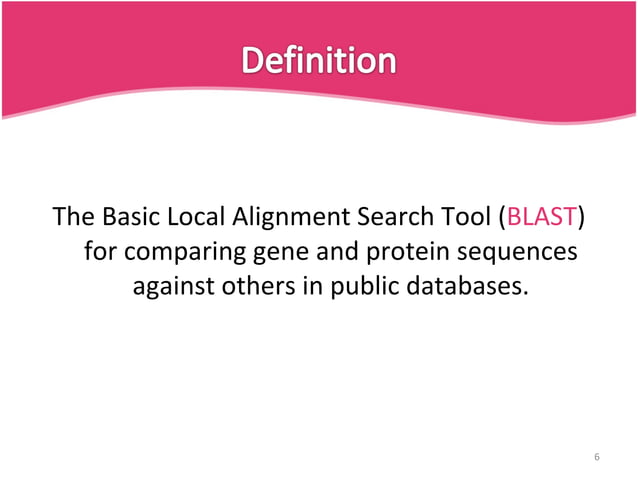 Definition

The Basic Local Alignment Search Tool (BLAST) for comparing gene and protein sequences against others in public databases.

6